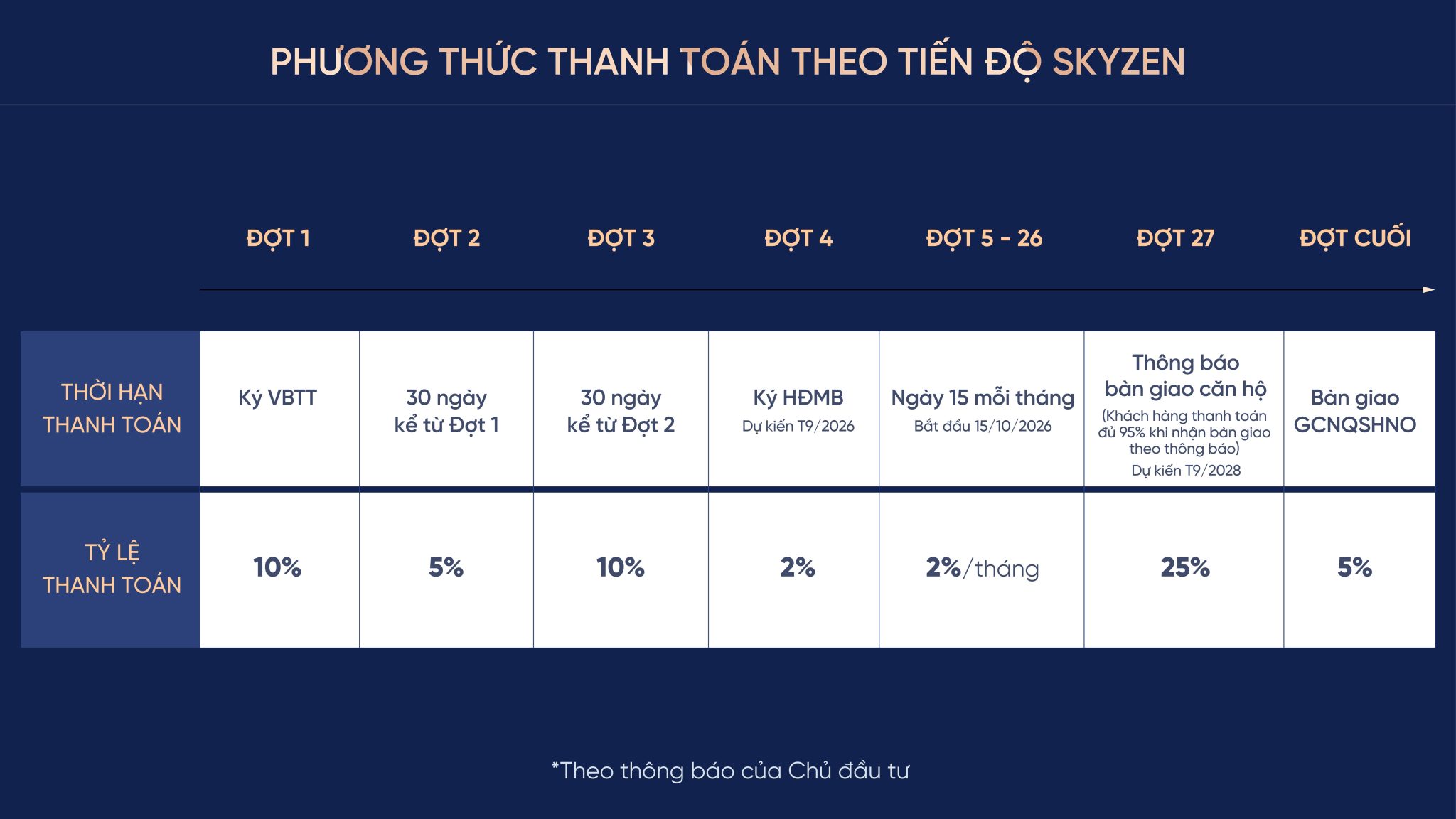 PHƯƠNG THỨC THANH TOÁN THEO TIẾN ĐỘ SKYZEN

| | ĐỢT 1 | ĐỢT 2 | ĐỢT 3 | ĐỢT 4 | ĐỢT 5 - 26 | ĐỢT 27 | ĐỢT CUỐI |
|---|---|---|---|---|---|---|---|
| THỜI HẠN THANH TOÁN | Ký VBTT | 30 ngày kể từ Đợt 1 | 30 ngày kể từ Đợt 2 | Ký HĐMB Dự kiến T9/2026 | Ngày 15 mỗi tháng Bắt đầu 15/10/2026 | Thông báo bàn giao căn hộ (Khách hàng thanh toán đủ 95% khi nhận bàn giao theo thông báo) Dự kiến T9/2028 | Bàn giao GCNQSHNO |
| TỶ LỆ THANH TOÁN | 10% | 5% | 10% | 2% | 2%/tháng | 25% | 5% |

*Theo thông báo của Chủ đầu tư